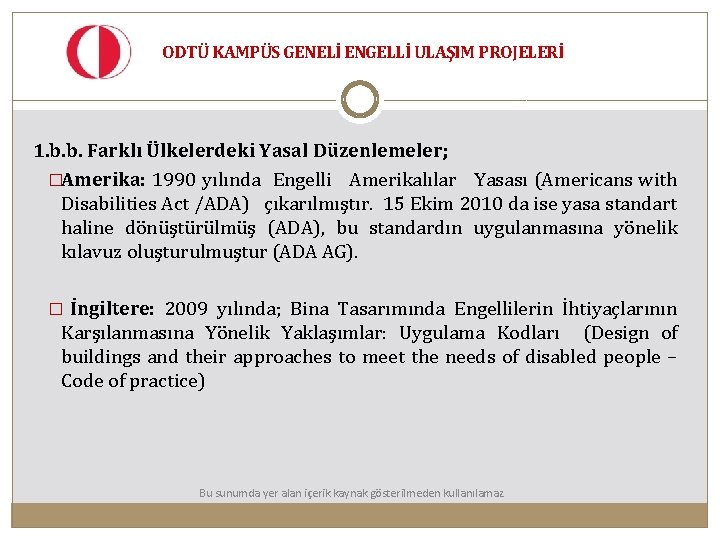 ODTÜ KAMPÜS GENELİ ENGELLİ ULAŞIM PROJELERİ

1.b.b. Farklı Ülkelerdeki Yasal Düzenlemeler;

□Amerika: 1990 yılında Engelli Amerikalılar Yasası (Americans with Disabilities Act /ADA) çıkarılmıştır. 15 Ekim 2010 da ise yasa standart haline dönüştürülmüş (ADA), bu standardın uygulanmasına yönelik kılavuz oluşturulmuştur (ADA AG).

□ İngiltere: 2009 yılında; Bina Tasarımında Engellilerin İhtiyaçlarının Karşılanmasına Yönelik Yaklaşımlar: Uygulama Kodları (Design of buildings and their approaches to meet the needs of disabled people – Code of practice)

Bu sunumda yer alan içerik kaynak gösterilmeden kullanılamaz